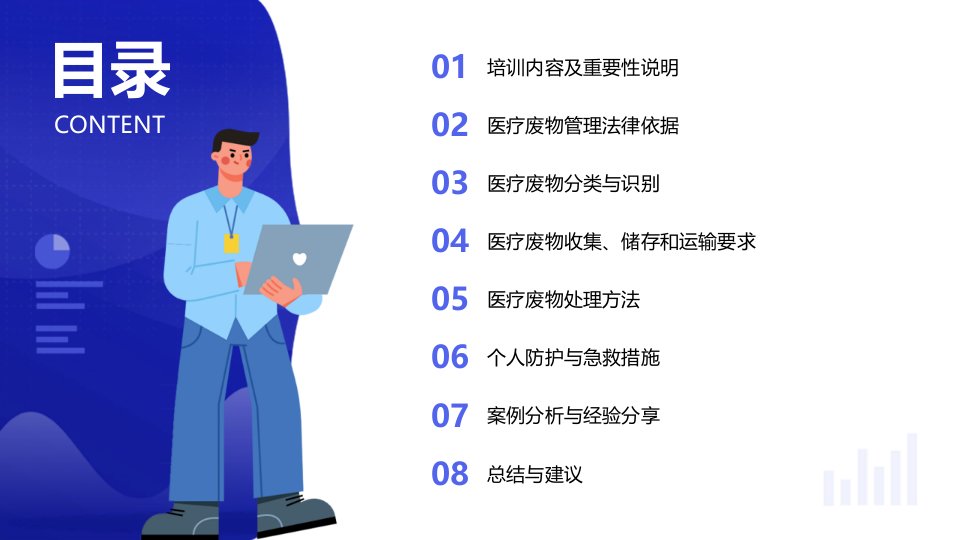 目录
CONTENT

01 培训内容及重要性说明

02 医疗废物管理法律依据

03 医疗废物分类与识别

04 医疗废物收集、储存和运输要求

05 医疗废物处理方法

06 个人防护与急救措施

07 案例分析与经验分享

08 总结与建议